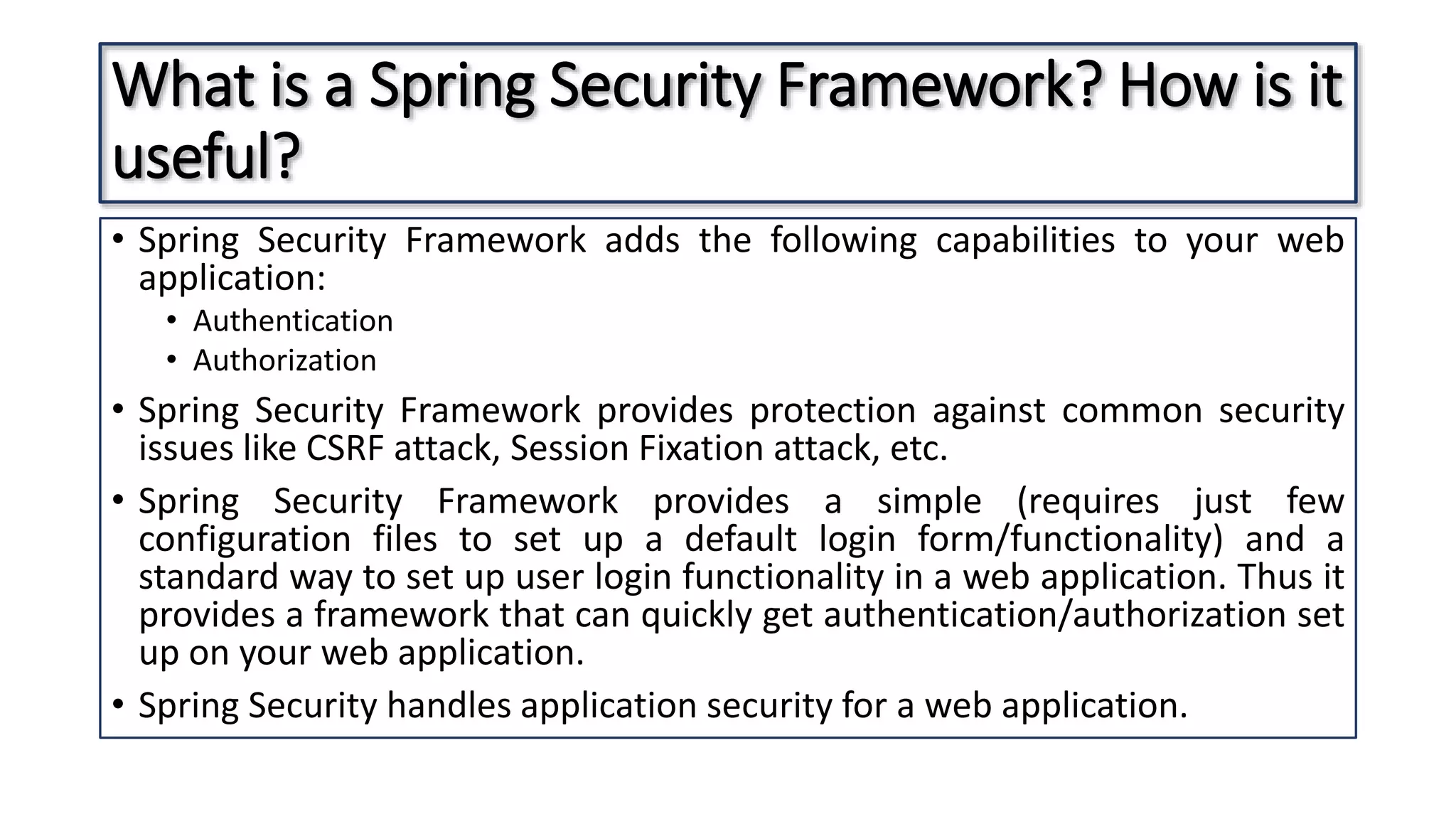 What is a Spring Security Framework? How is it useful?

• Spring Security Framework adds the following capabilities to your web application:
  • Authentication
  • Authorization
• Spring Security Framework provides protection against common security issues like CSRF attack, Session Fixation attack, etc.
• Spring Security Framework provides a simple (requires just few configuration files to set up a default login form/functionality) and a standard way to set up user login functionality in a web application. Thus it provides a framework that can quickly get authentication/authorization set up on your web application.
• Spring Security handles application security for a web application.